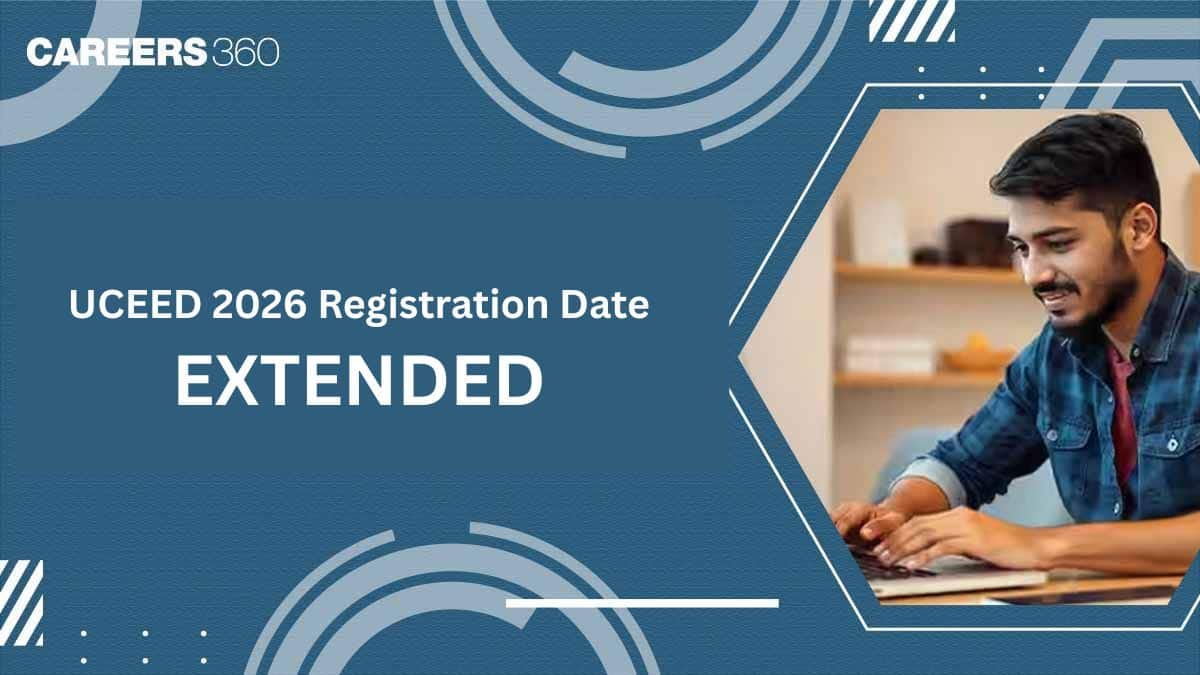 CAREERS360

UCEED 2026 Registration Date

EXTENDED